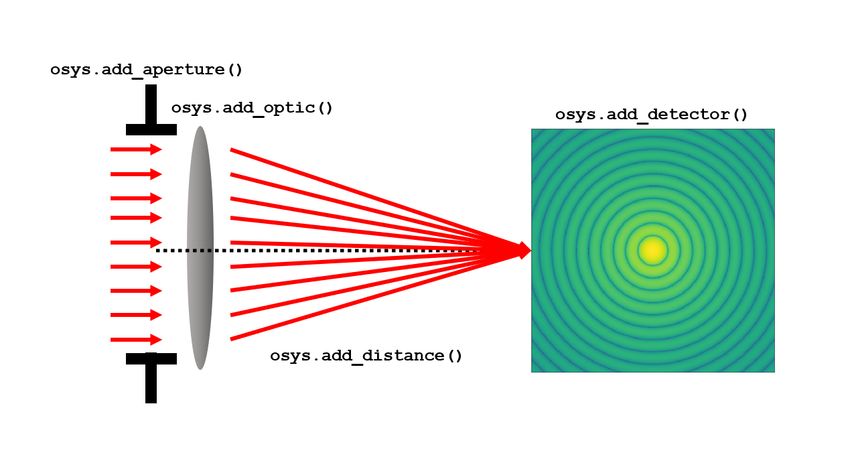 osys.add_aperture()

osys.add_optic()

osys.add_detector()

osys.add_distance()